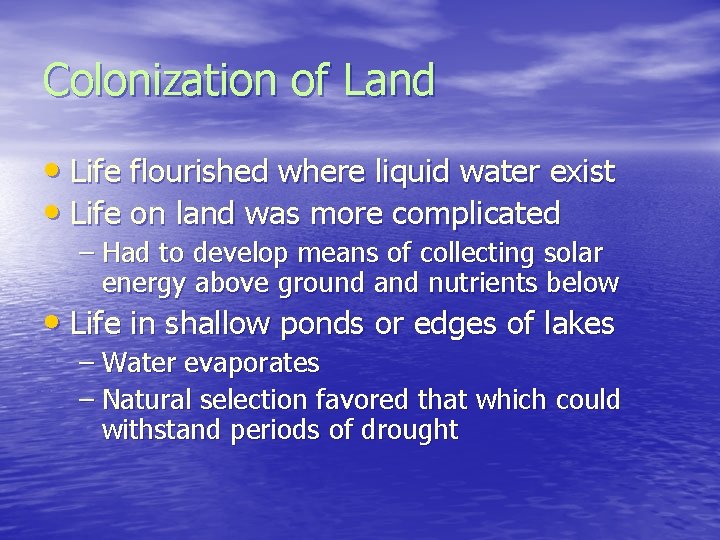 Colonization of Land

• Life flourished where liquid water exist
• Life on land was more complicated
– Had to develop means of collecting solar energy above ground and nutrients below
• Life in shallow ponds or edges of lakes
– Water evaporates
– Natural selection favored that which could withstand periods of drought